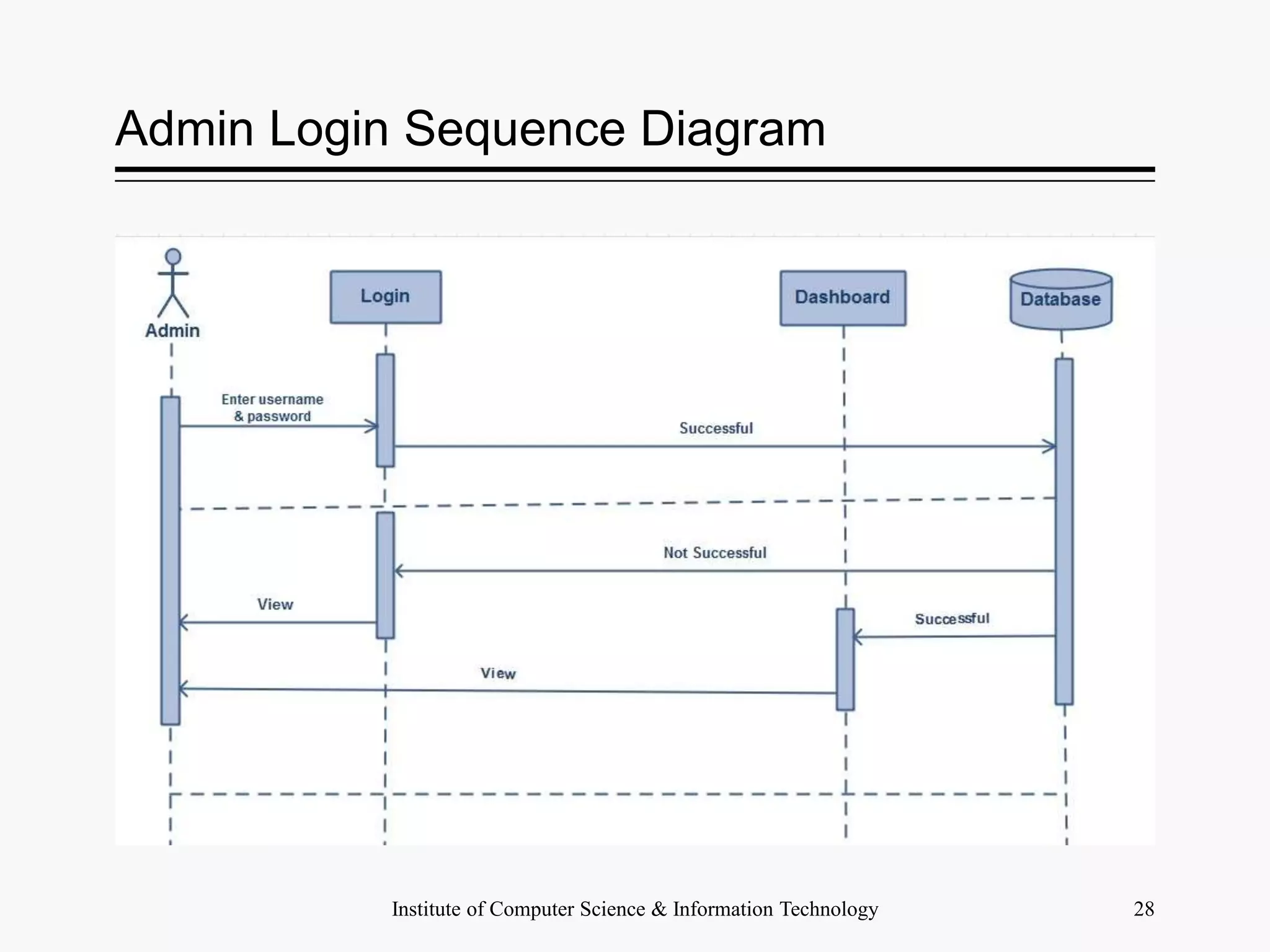 Admin Login Sequence Diagram

Admin

Login

Dashboard

Database

Enter username & password

Successful

Not Successful

View

Successful

View

Institute of Computer Science & Information Technology

28